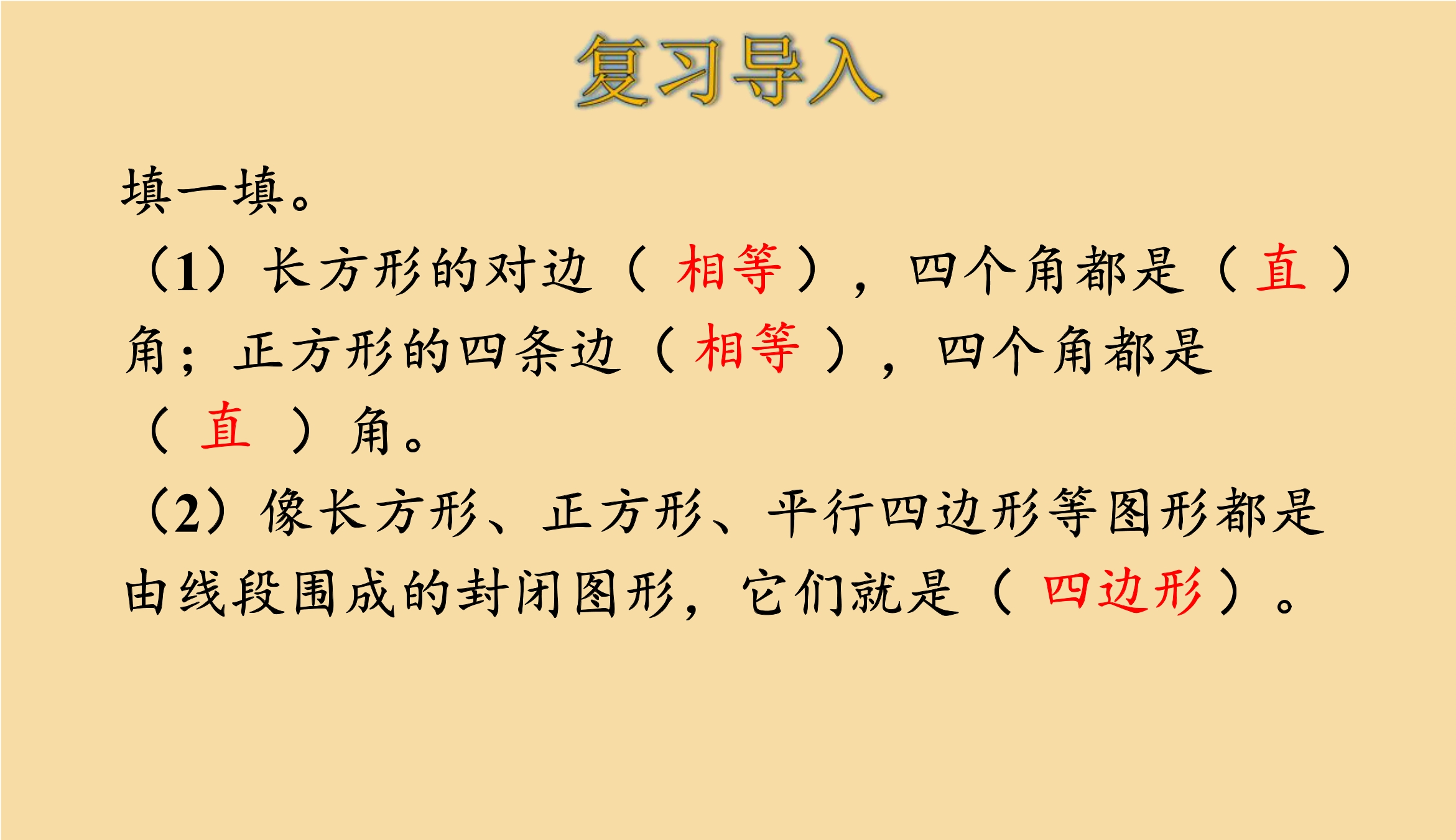 复习导入

填一填。

（1）长方形的对边（ 相等 ），四个角都是（ 直 ）角；正方形的四条边（ 相等 ），四个角都是（ 直 ）角。

（2）像长方形、正方形、平行四边形等图形都是由线段围成的封闭图形，它们就是（ 四边形 ）。